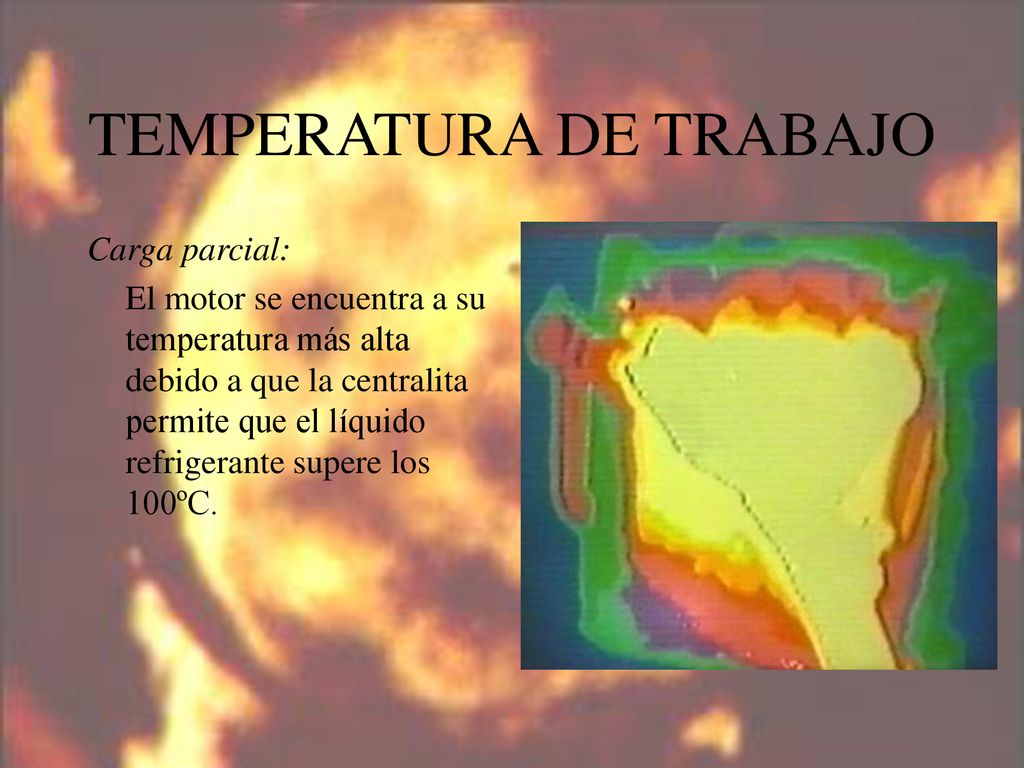 TEMPERATURA DE TRABAJO

Carga parcial:

El motor se encuentra a su temperatura más alta debido a que la centralita permite que el líquido refrigerante supere los 100ºC.